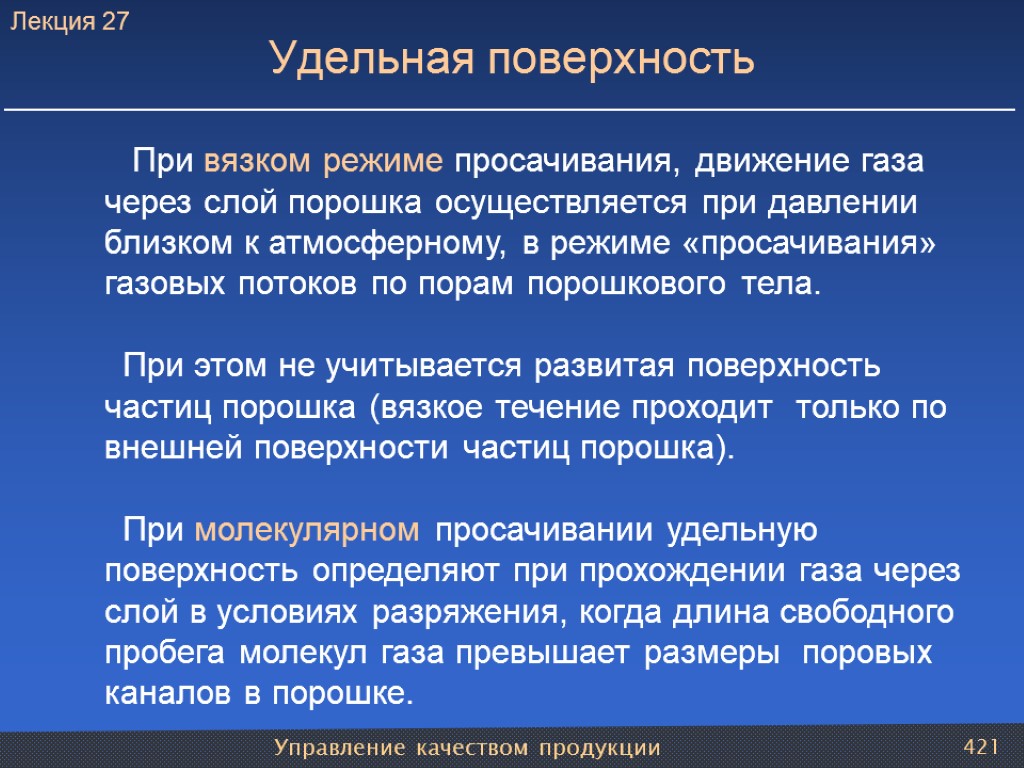 Лекция 27

Удельная поверхность

При вязком режиме просачивания, движение газа через слой порошка осуществляется при давлении близком к атмосферному, в режиме «просачивания» газовых потоков по порам порошкового тела.

При этом не учитывается развитая поверхность частиц порошка (вязкое течение проходит только по внешней поверхности частиц порошка).

При молекулярном просачивании удельную поверхность определяют при прохождении газа через слой в условиях разряжения, когда длина свободного пробега молекул газа превышает размеры поровых каналов в порошке.

Управление качеством продукции

421